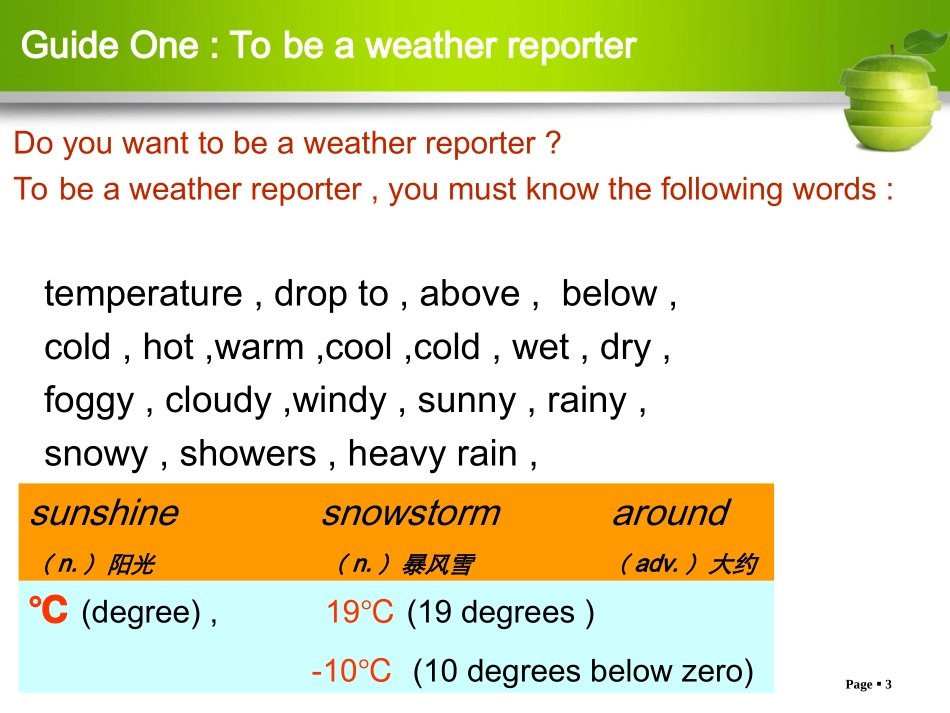 Guide One : To be a weather reporter

Do you want to be a weather reporter ?

To be a weather reporter , you must know the following words :

temperature , drop to , above , below ,
cold , hot ,warm ,cool ,cold , wet , dry ,
foggy , cloudy ,windy , sunny , rainy ,
snowy , showers , heavy rain ,

| sunshine | snowstorm | around |
|---|---|---|
| （n.）阳光 | （n.）暴风雪 | （adv.）大约 |

℃ (degree) , 19℃ (19 degrees )

-10℃ (10 degrees below zero)

Page ▪ 3